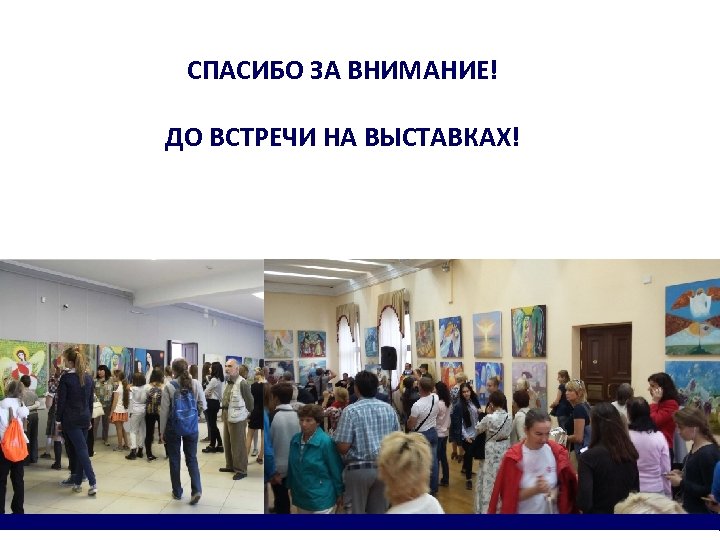 СПАСИБО ЗА ВНИМАНИЕ!

ДО ВСТРЕЧИ НА ВЫСТАВКАХ!